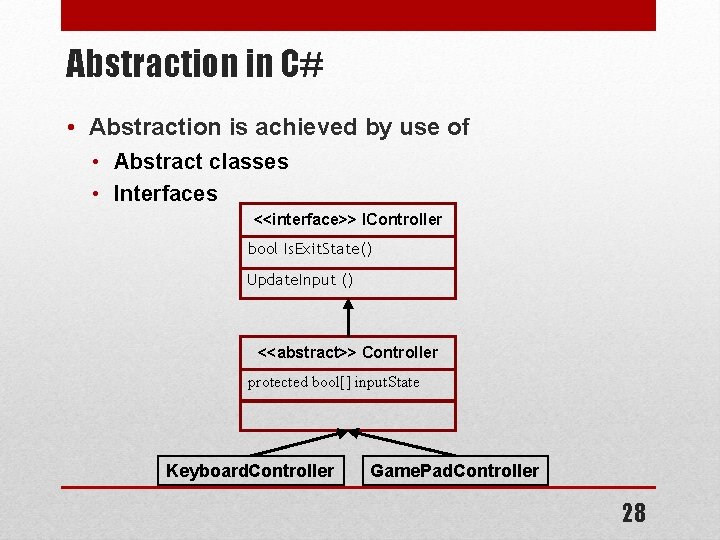 Abstraction in C#

• Abstraction is achieved by use of
  • Abstract classes
  • Interfaces

<<interface>> IController
bool IsExitState()
UpdateInput ()

<<abstract>> Controller
protected bool[] inputState

KeyboardController
GamePadController

28